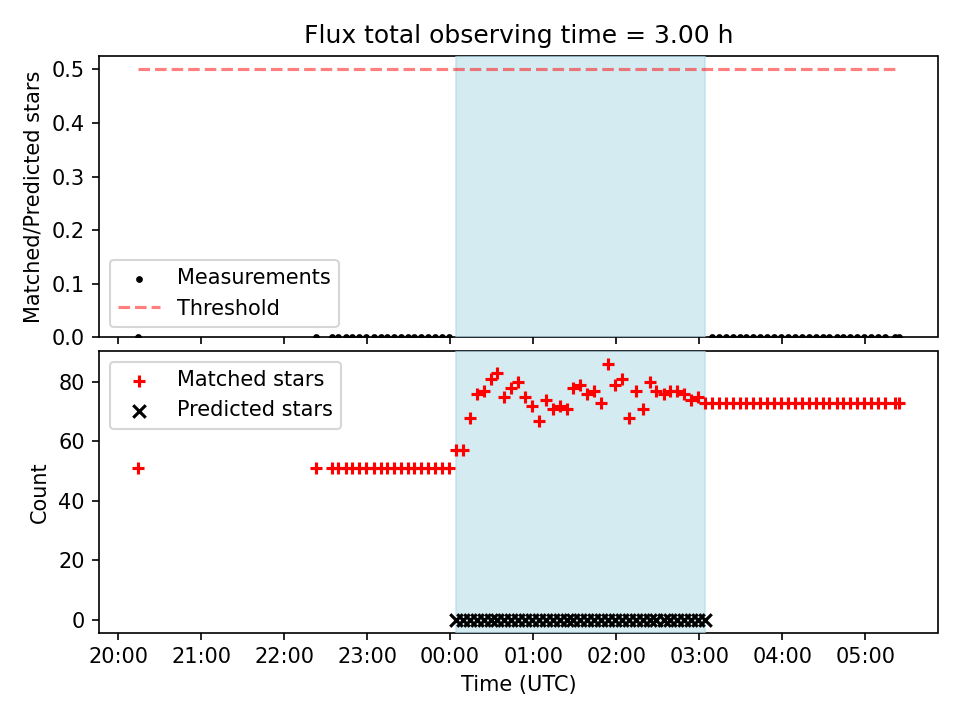 Flux total observing time = 3.00 h

Matched/Predicted stars

0.5
0.4
0.3
0.2
0.1
0.0

Measurements
Threshold

Count

80
60
40
20
0

Matched stars
Predicted stars

20:00
21:00
22:00
23:00
00:00
01:00
02:00
03:00
04:00
05:00

Time (UTC)